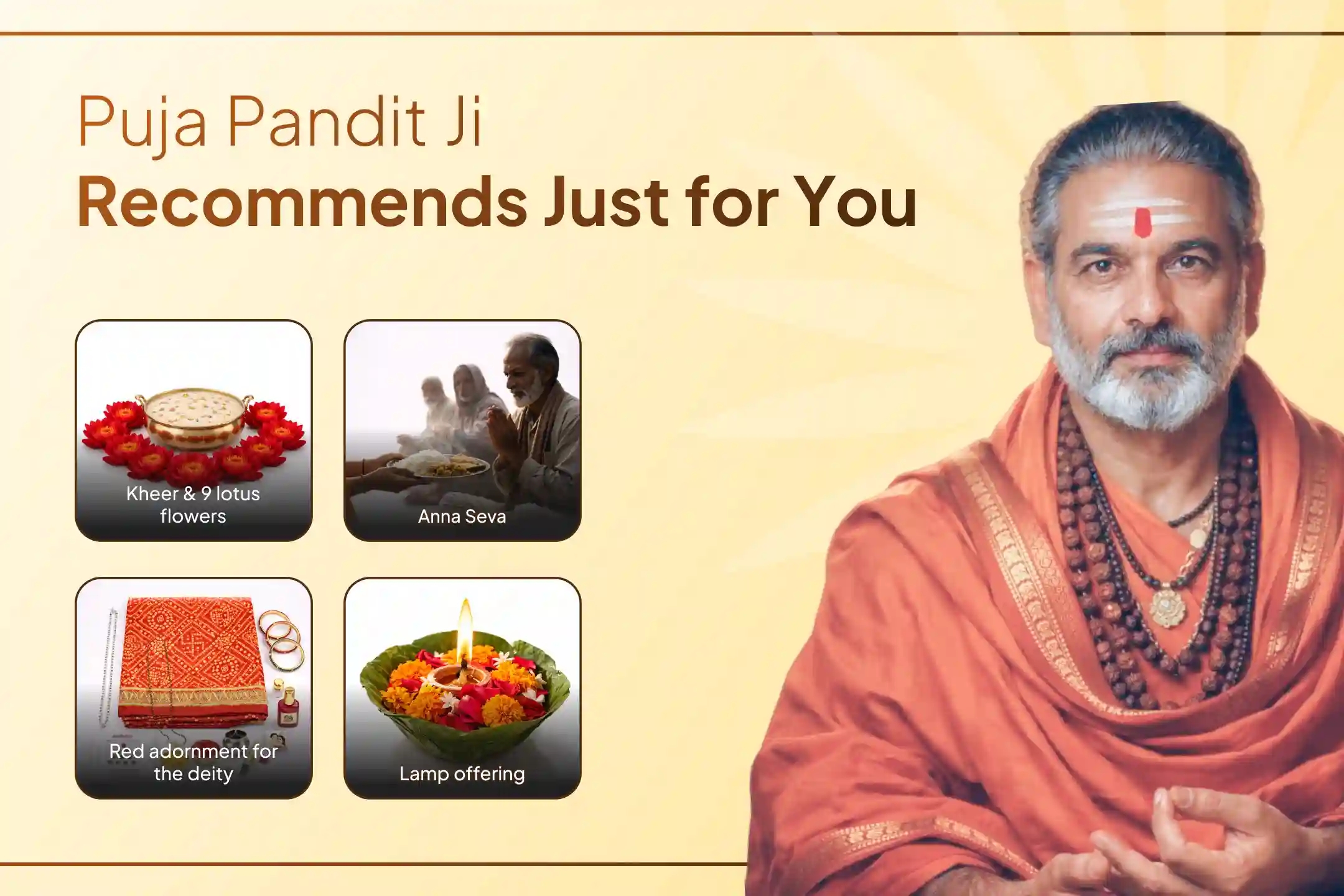 Puja Pandit Ji
Recommends Just for You

Kheer & 9 lotus flowers

Anna Seva

Red adornment for the deity

Lamp offering